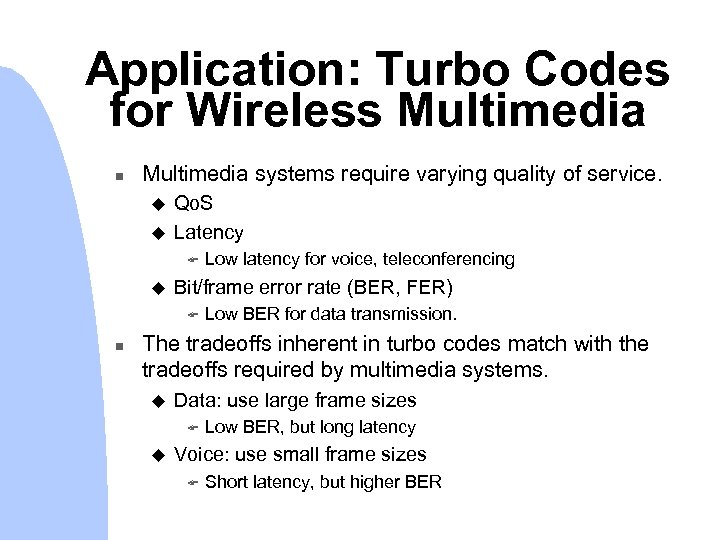 Application: Turbo Codes for Wireless Multimedia

- Multimedia systems require varying quality of service.
  - QoS
  - Latency
    - Low latency for voice, teleconferencing
  - Bit/frame error rate (BER, FER)
    - Low BER for data transmission.
- The tradeoffs inherent in turbo codes match with the tradeoffs required by multimedia systems.
  - Data: use large frame sizes
    - Low BER, but long latency
  - Voice: use small frame sizes
    - Short latency, but higher BER